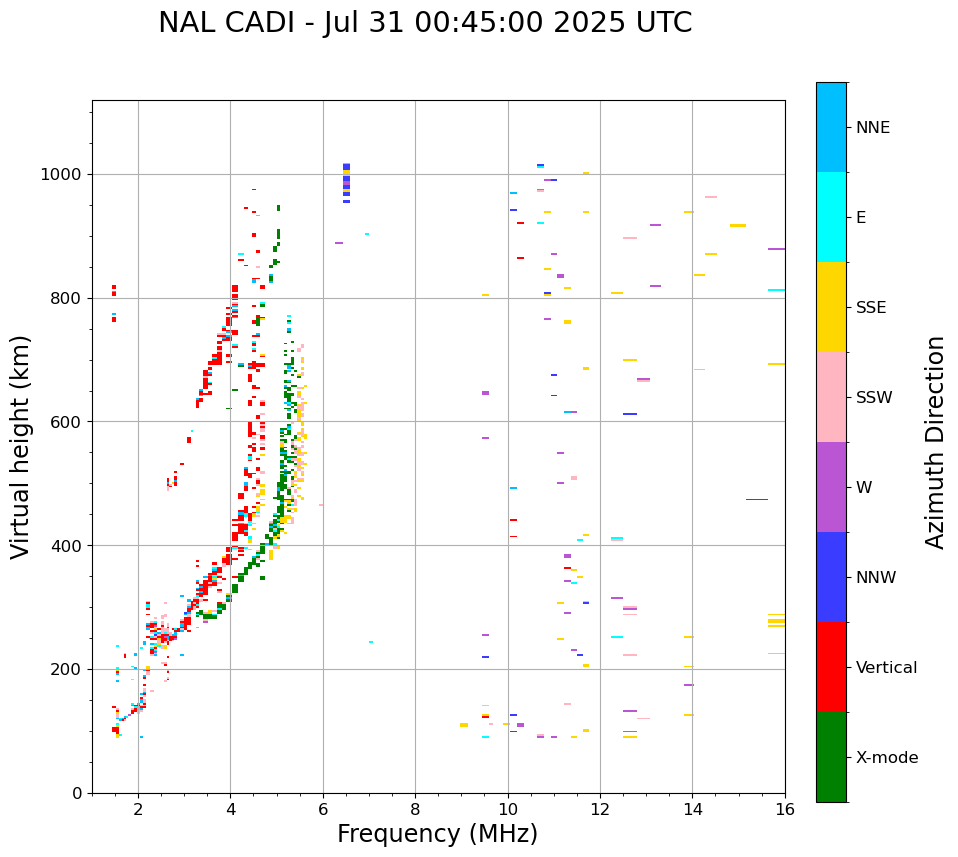 NAL CADI - Jul 31 00:45:00 2025 UTC

Virtual height (km)

1000
800
600
400
200
0

2
4
6
8
10
12
14
16

Frequency (MHz)

NNE
E
SSE
SSW
W
NNW
Vertical
X-mode

Azimuth Direction